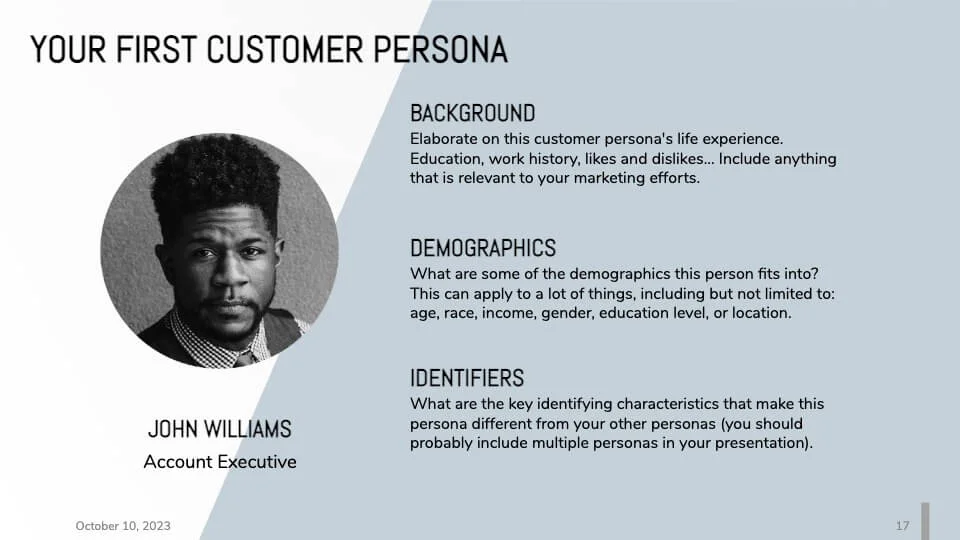 YOUR FIRST CUSTOMER PERSONA

JOHN WILLIAMS
Account Executive

BACKGROUND
Elaborate on this customer persona's life experience. Education, work history, likes and dislikes... Include anything that is relevant to your marketing efforts.

DEMOGRAPHICS
What are some of the demographics this person fits into? This can apply to a lot of things, including but not limited to: age, race, income, gender, education level, or location.

IDENTIFIERS
What are the key identifying characteristics that make this persona different from your other personas (you should probably include multiple personas in your presentation).

October 10, 2023

17